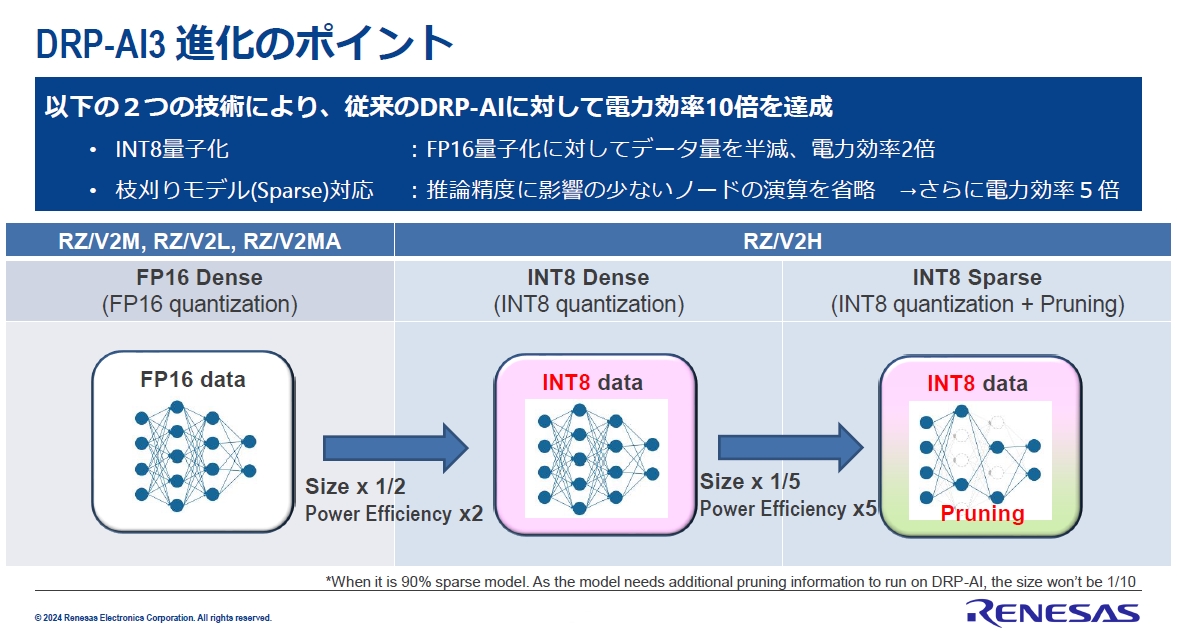 DRP-AI3 進化のポイント

以下の２つの技術により、従来のDRP-AIに対して電力効率10倍を達成

• INT8量子化 ：FP16量子化に対してデータ量を半減、電力効率2倍

• 枝刈りモデル(Sparse)対応 ：推論精度に影響の少ないノードの演算を省略 →さらに電力効率５倍

| RZ/V2M, RZ/V2L, RZ/V2MA | RZ/V2H | |
|---|---|---|
| FP16 Dense (FP16 quantization) | INT8 Dense (INT8 quantization) | INT8 Sparse (INT8 quantization + Pruning) |

FP16 data

Size x 1/2
Power Efficiency x2

INT8 data

Size x 1/5
Power Efficiency x5

INT8 data

Pruning

*When it is 90% sparse model. As the model needs additional pruning information to run on DRP-AI, the size won't be 1/10

© 2024 Renesas Electronics Corporation. All rights reserved.

RENESAS